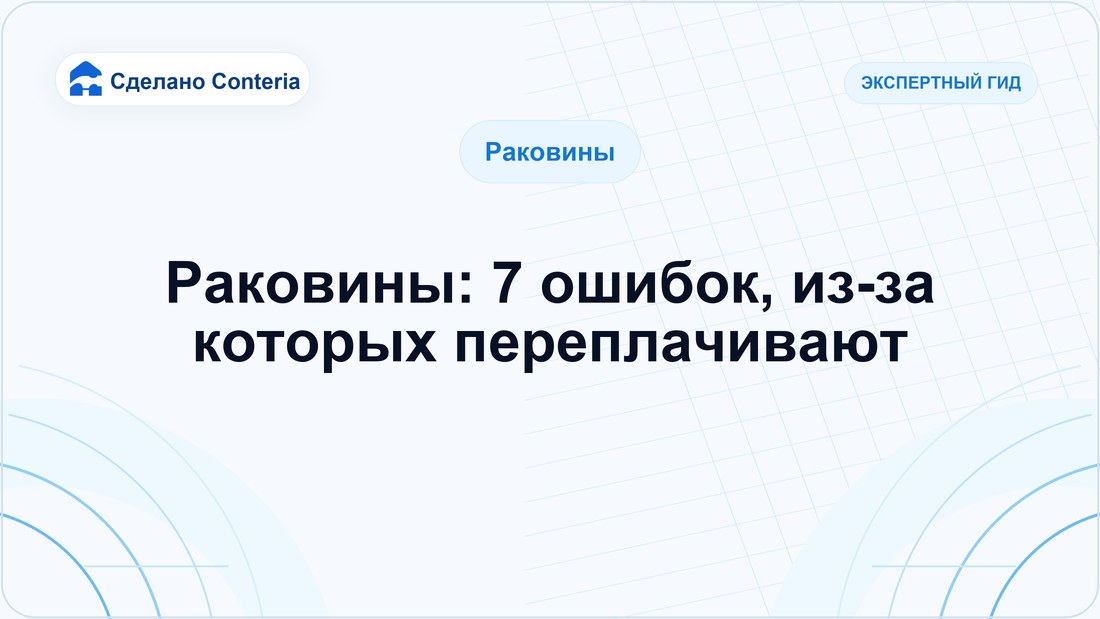 Сделано Conteria

ЭКСПЕРТНЫЙ ГИД

Раковины

Раковины: 7 ошибок, из-за которых переплачивают